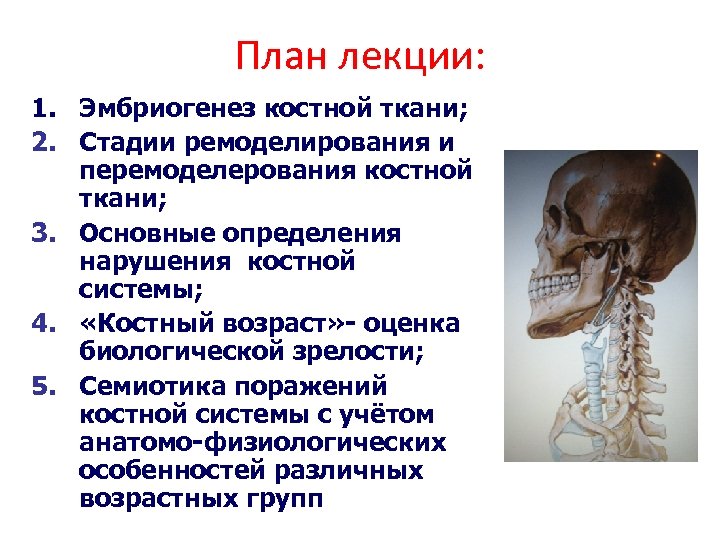 План лекции:

1. Эмбриогенез костной ткани;
2. Стадии ремоделирования и перемоделерования костной ткани;
3. Основные определения нарушения костной системы;
4. «Костный возраст»- оценка биологической зрелости;
5. Семиотика поражений костной системы с учётом анатомо-физиологических особенностей различных возрастных групп